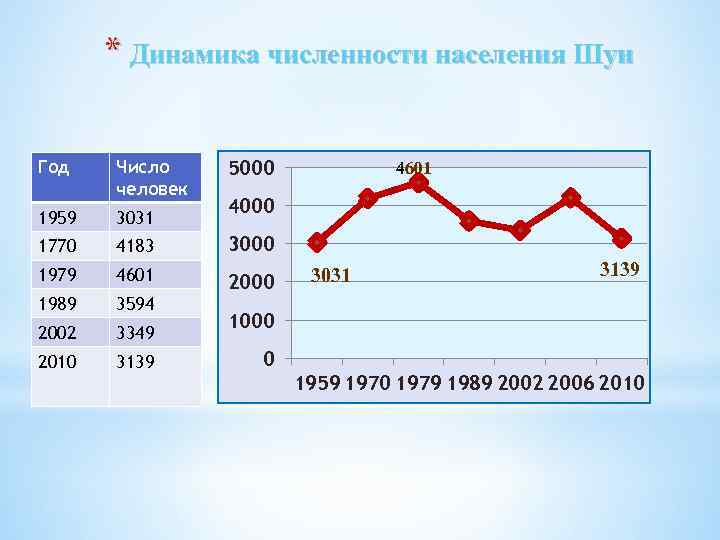 * Динамика численности населения Шуи

| Год | Число человек |
|---|---|
| 1959 | 3031 |
| 1770 | 4183 |
| 1979 | 4601 |
| 1989 | 3594 |
| 2002 | 3349 |
| 2010 | 3139 |

5000
4000
3000
2000
1000
0
4601
3031
3139
1959 1970 1979 1989 2002 2006 2010